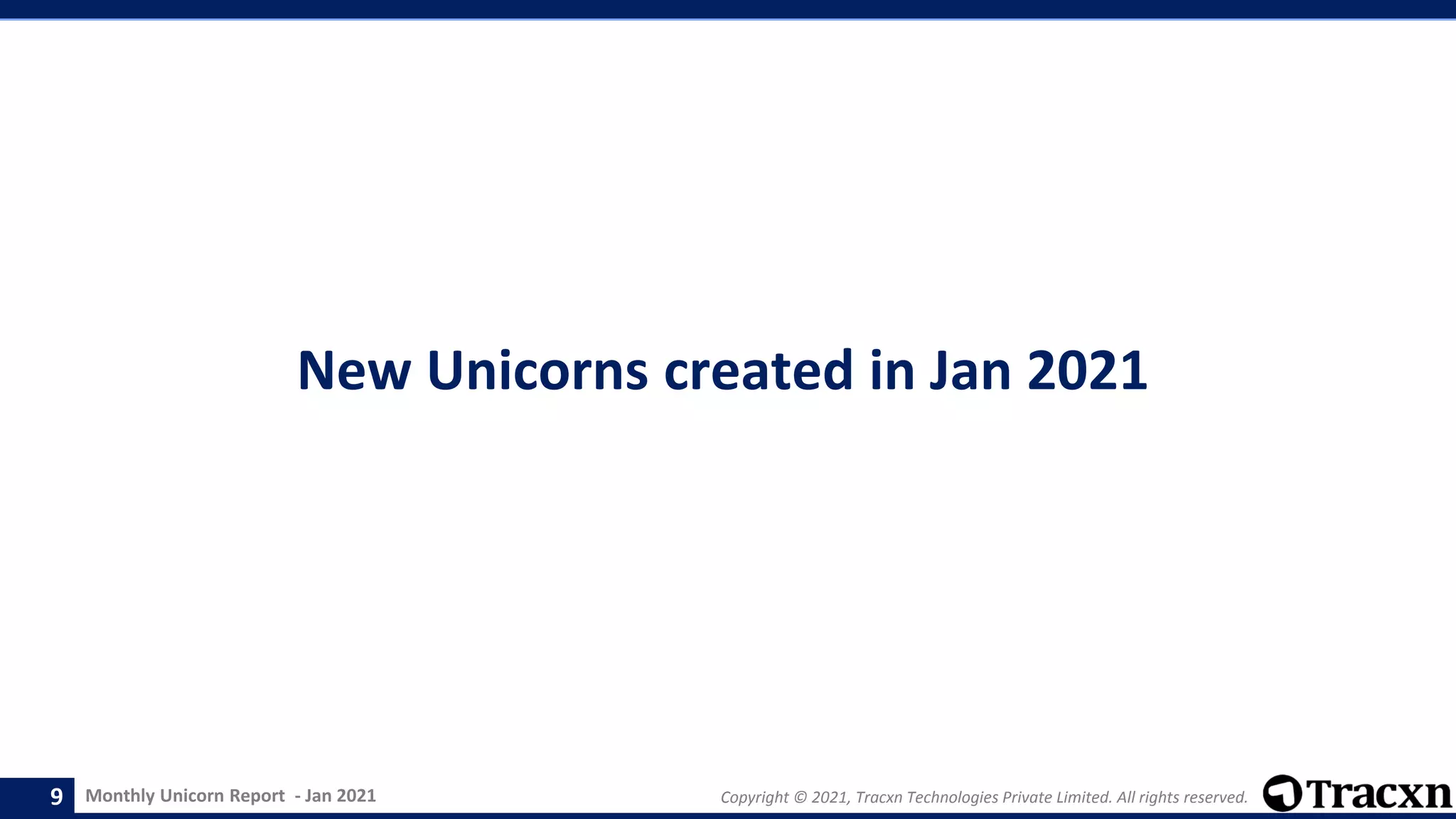 New Unicorns created in Jan 2021

9 Monthly Unicorn Report - Jan 2021

Copyright © 2021, Tracxn Technologies Private Limited. All rights reserved.

Tracxn